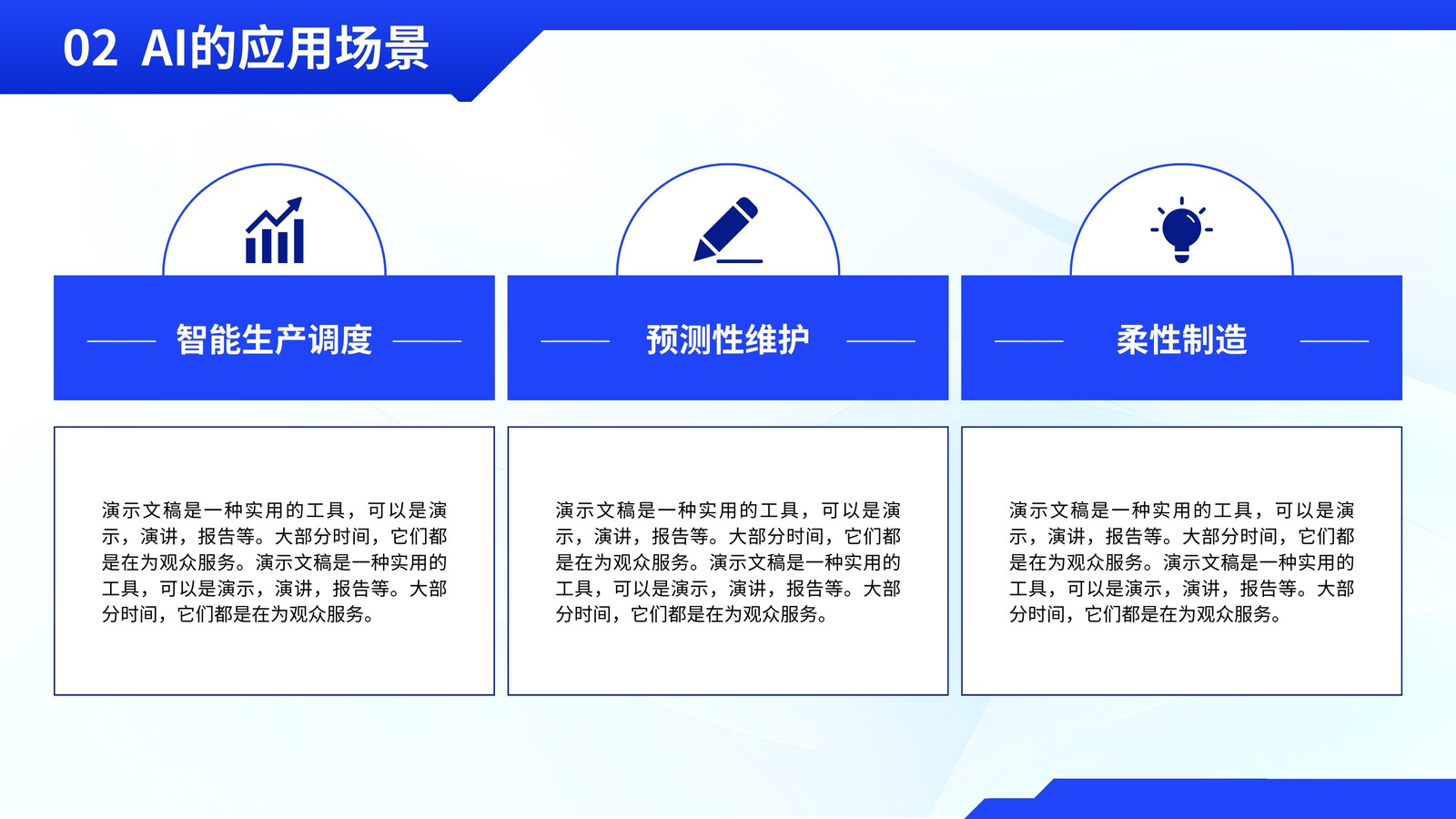 02 AI的应用场景

智能生产调度

演示文稿是一种实用的工具，可以是演示，演讲，报告等。大部分时间，它们都是在为观众服务。演示文稿是一种实用的工具，可以是演示，演讲，报告等。大部分时间，它们都是在为观众服务。

预测性维护

演示文稿是一种实用的工具，可以是演示，演讲，报告等。大部分时间，它们都是在为观众服务。演示文稿是一种实用的工具，可以是演示，演讲，报告等。大部分时间，它们都是在为观众服务。

柔性制造

演示文稿是一种实用的工具，可以是演示，演讲，报告等。大部分时间，它们都是在为观众服务。演示文稿是一种实用的工具，可以是演示，演讲，报告等。大部分时间，它们都是在为观众服务。